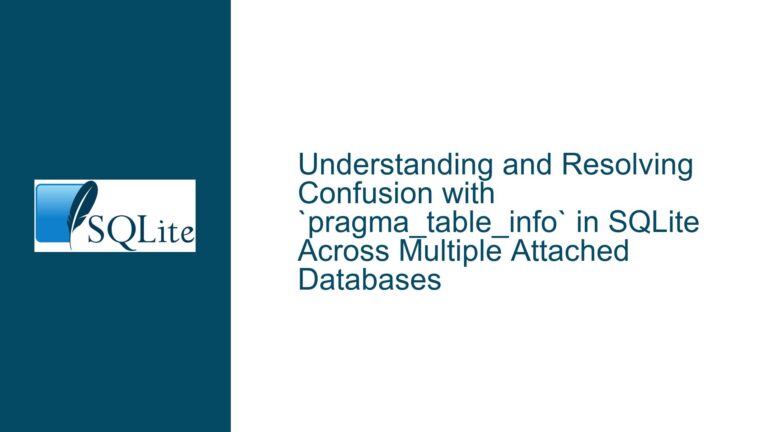 SQLite

Understanding and Resolving Confusion with `pragma_table_info` in SQLite Across Multiple Attached Databases